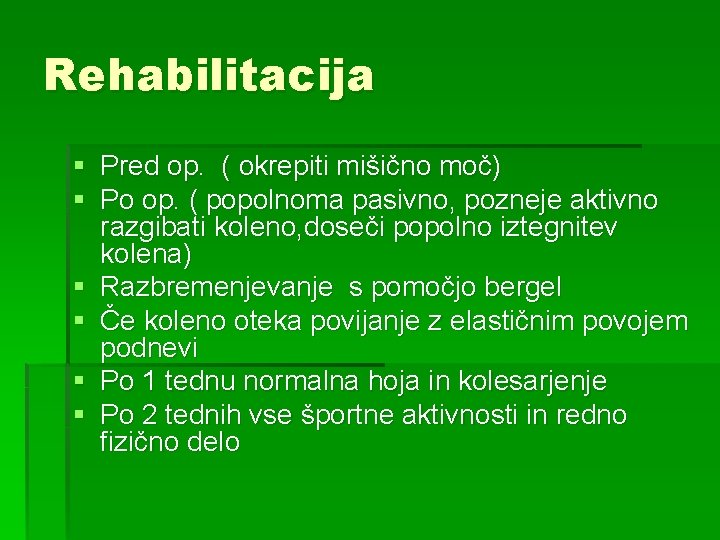 Rehabilitacija

▪ Pred op.  ( okrepiti mišično moč)
▪ Po op. ( popolnoma pasivno, pozneje aktivno razgibati koleno,doseči popolno iztegnitev kolena)
▪ Razbremenjevanje  s pomočjo bergel
▪ Če koleno oteka povijanje z elastičnim povojem podnevi
▪ Po 1 tednu normalna hoja in kolesarjenje
▪ Po 2 tednih vse športne aktivnosti in redno fizično delo